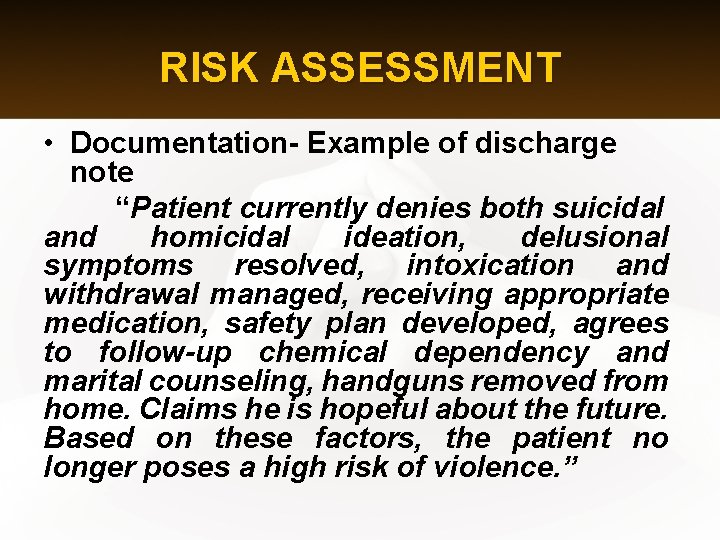 RISK ASSESSMENT

• Documentation- Example of discharge note

“Patient currently denies both suicidal and homicidal ideation, delusional symptoms resolved, intoxication and withdrawal managed, receiving appropriate medication, safety plan developed, agrees to follow-up chemical dependency and marital counseling, handguns removed from home. Claims he is hopeful about the future. Based on these factors, the patient no longer poses a high risk of violence.”